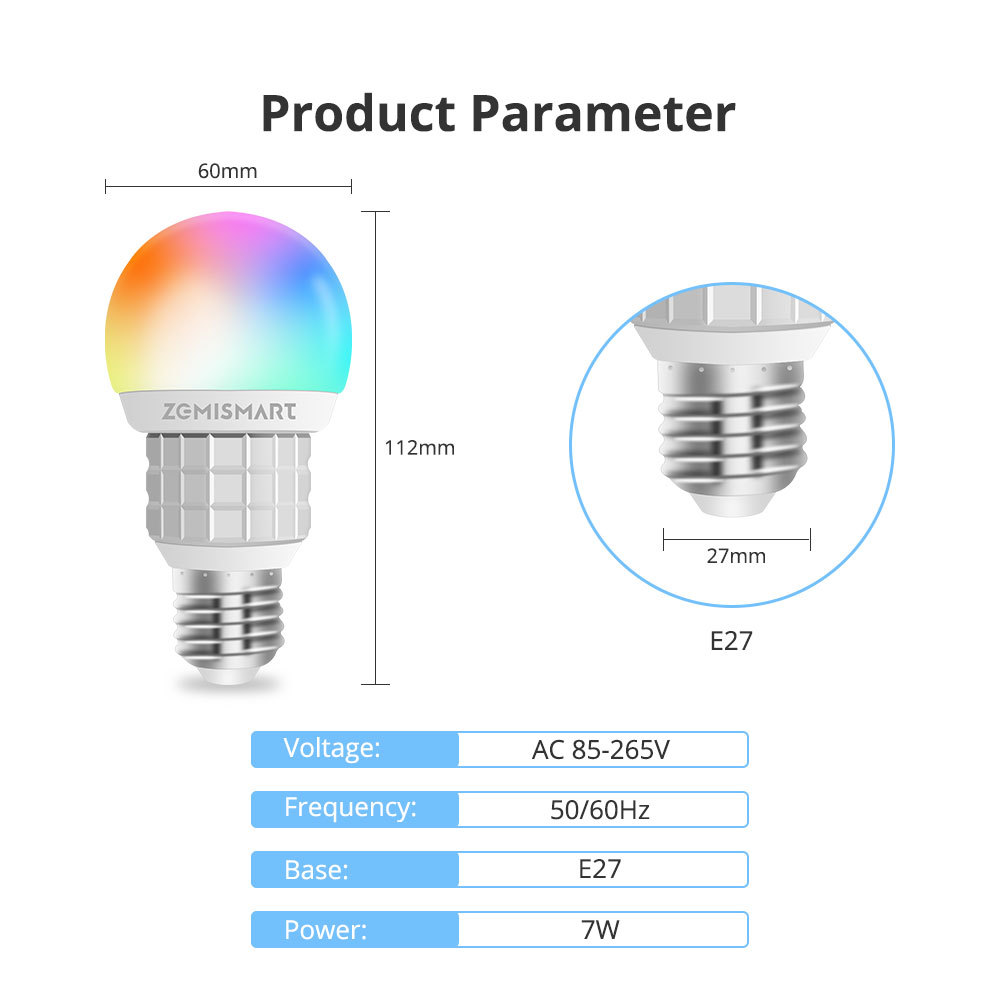 Product Parameter

60mm

ZEMISMART

112mm

27mm

E27

| Voltage: | AC 85-265V |
|---|---|
| Frequency: | 50/60Hz |
| Base: | E27 |
| Power: | 7W |